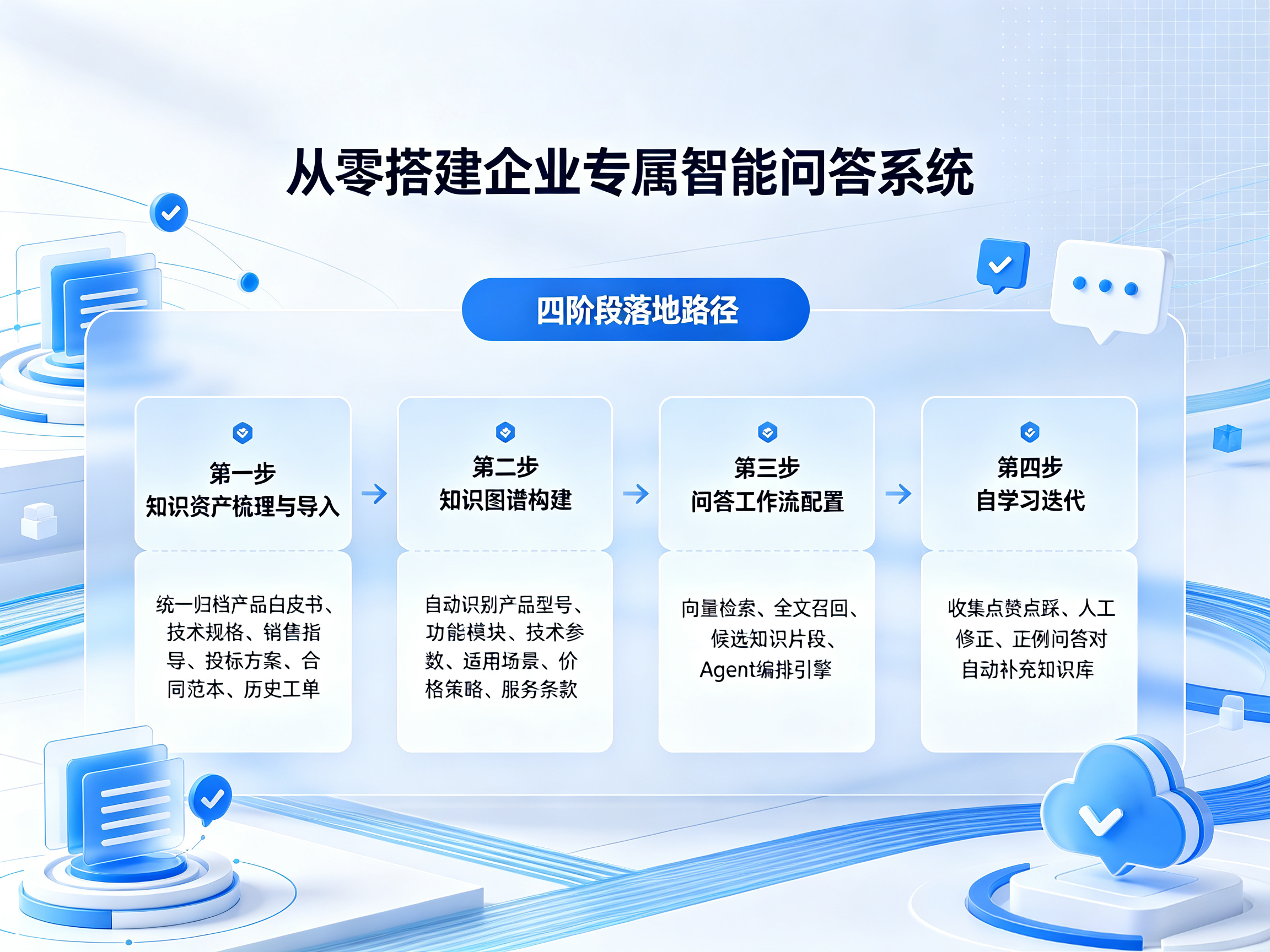 从零搭建企业专属智能问答系统

四阶段落地路径

第一步
知识资产梳理与导入

统一归档产品白皮书、技术规格、销售指导、投标方案、合同范本、历史工单

第二步
知识图谱构建

自动识别产品型号、功能模块、技术参数、适用场景、价格策略、服务条款

第三步
问答工作流配置

向量检索、全文召回、候选知识片段、Agent编排引擎

第四步
自学习迭代

收集点赞点踩、人工修正、正例问答对自动补充知识库